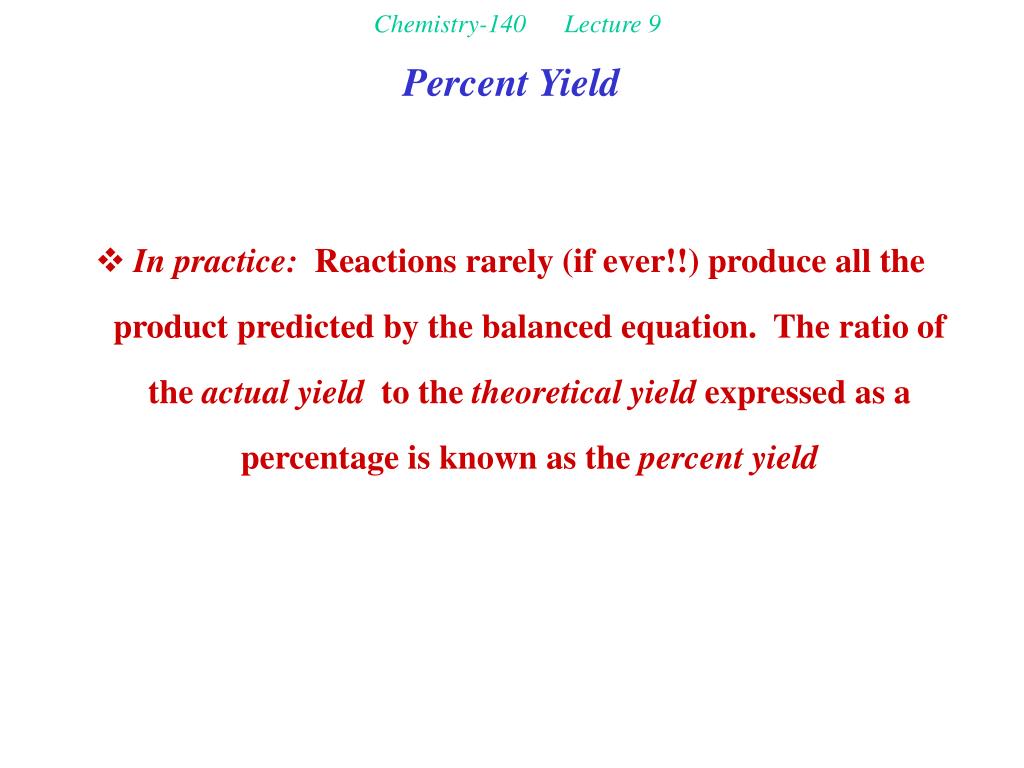 Chemistry-140 Lecture 9

Percent Yield

❖ In practice: Reactions rarely (if ever!!) produce all the product predicted by the balanced equation. The ratio of the actual yield to the theoretical yield expressed as a percentage is known as the percent yield